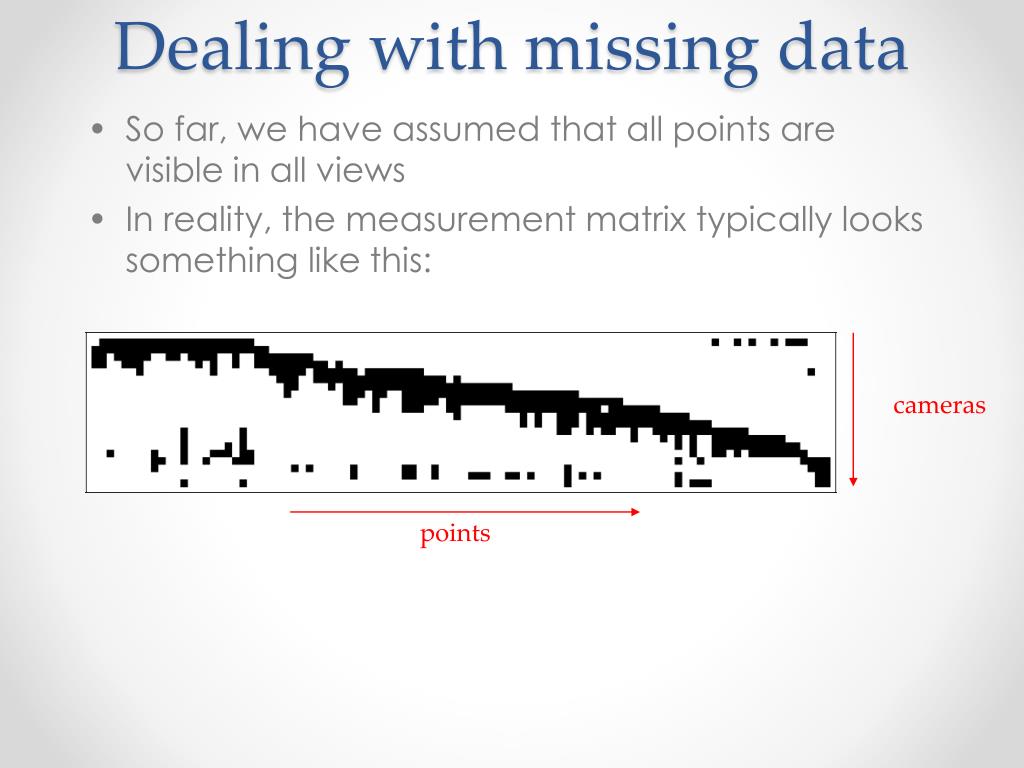 Dealing with missing data

• So far, we have assumed that all points are visible in all views
• In reality, the measurement matrix typically looks something like this:

cameras

points